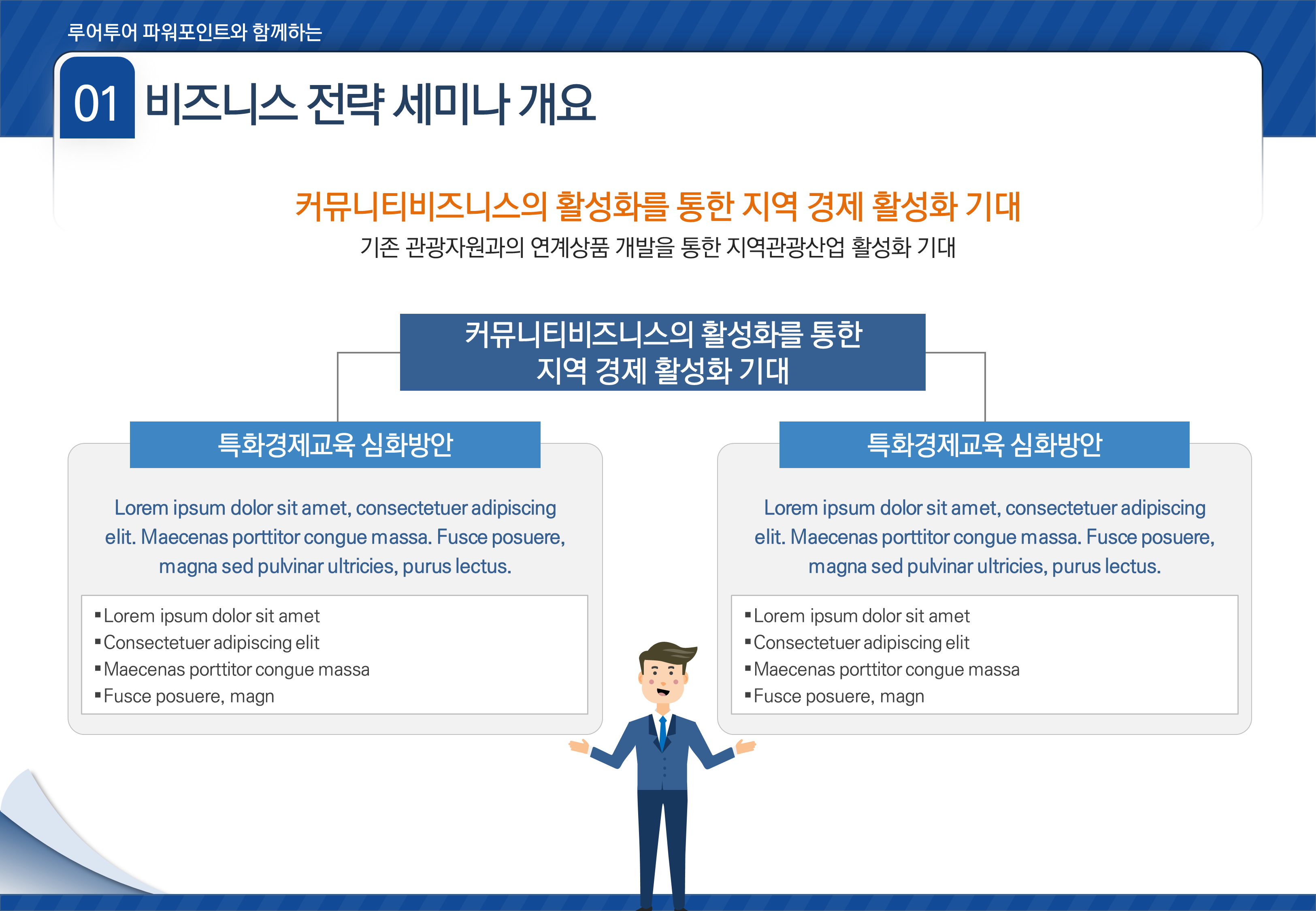 루어투어 파워포인트와 함께하는

01 비즈니스 전략 세미나 개요

커뮤니티비즈니스의 활성화를 통한 지역 경제 활성화 기대

기존 관광자원과의 연계상품 개발을 통한 지역관광산업 활성화 기대

커뮤니티비즈니스의 활성화를 통한
지역 경제 활성화 기대

특화경제교육 심화방안

Lorem ipsum dolor sit amet, consectetuer adipiscing elit. Maecenas porttitor congue massa. Fusce posuere, magna sed pulvinar ultricies, purus lectus.

▪Lorem ipsum dolor sit amet
▪Consectetuer adipiscing elit
▪Maecenas porttitor congue massa
▪Fusce posuere, magn

특화경제교육 심화방안

Lorem ipsum dolor sit amet, consectetuer adipiscing elit. Maecenas porttitor congue massa. Fusce posuere, magna sed pulvinar ultricies, purus lectus.

▪Lorem ipsum dolor sit amet
▪Consectetuer adipiscing elit
▪Maecenas porttitor congue massa
▪Fusce posuere, magn